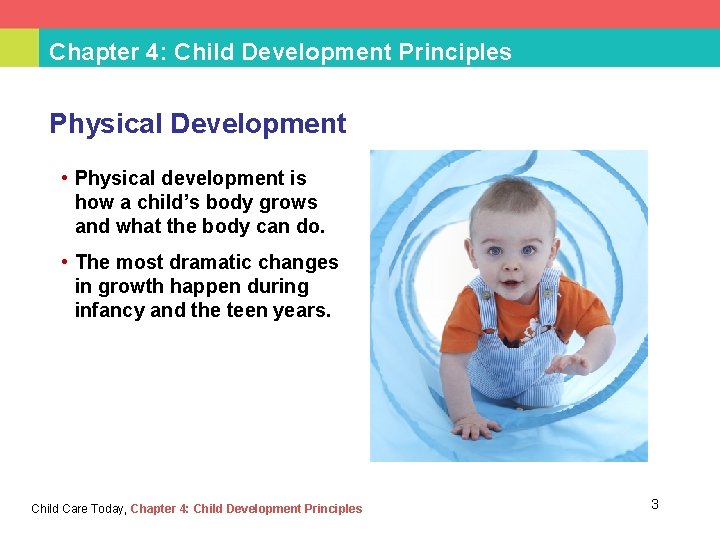 Chapter 4: Child Development Principles

Physical Development

• Physical development is how a child's body grows and what the body can do.

• The most dramatic changes in growth happen during infancy and the teen years.

Child Care Today, Chapter 4: Child Development Principles

3